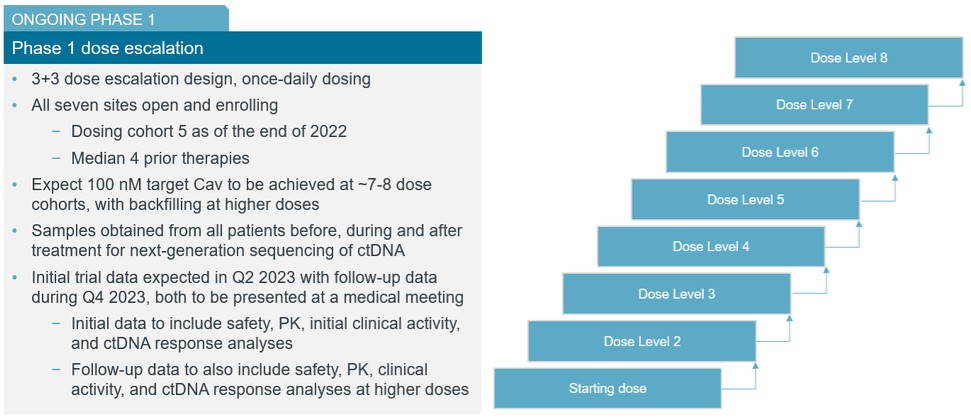 ONGOING PHASE 1

Phase 1 dose escalation

• 3+3 dose escalation design, once-daily dosing
• All seven sites open and enrolling
 − Dosing cohort 5 as of the end of 2022
 − Median 4 prior therapies
• Expect 100 nM target Cav to be achieved at ~7-8 dose cohorts, with backfilling at higher doses
• Samples obtained from all patients before, during and after treatment for next-generation sequencing of ctDNA
• Initial trial data expected in Q2 2023 with follow-up data during Q4 2023, both to be presented at a medical meeting
 − Initial data to include safety, PK, initial clinical activity, and ctDNA response analyses
 − Follow-up data to also include safety, PK, clinical activity, and ctDNA response analyses at higher doses

Dose Level 8
Dose Level 7
Dose Level 6
Dose Level 5
Dose Level 4
Dose Level 3
Dose Level 2
Starting dose